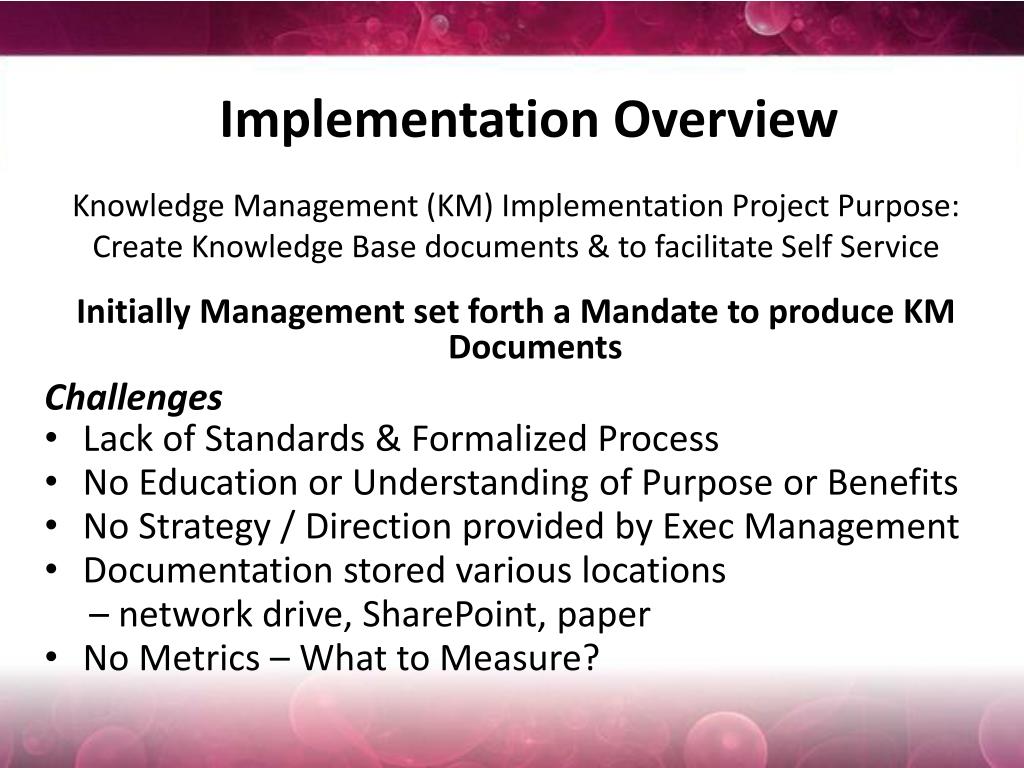 Implementation Overview

Knowledge Management (KM) Implementation Project Purpose: Create Knowledge Base documents & to facilitate Self Service

Initially Management set forth a Mandate to produce KM Documents

Challenges
• Lack of Standards & Formalized Process
• No Education or Understanding of Purpose or Benefits
• No Strategy / Direction provided by Exec Management
• Documentation stored various locations
– network drive, SharePoint, paper
• No Metrics – What to Measure?